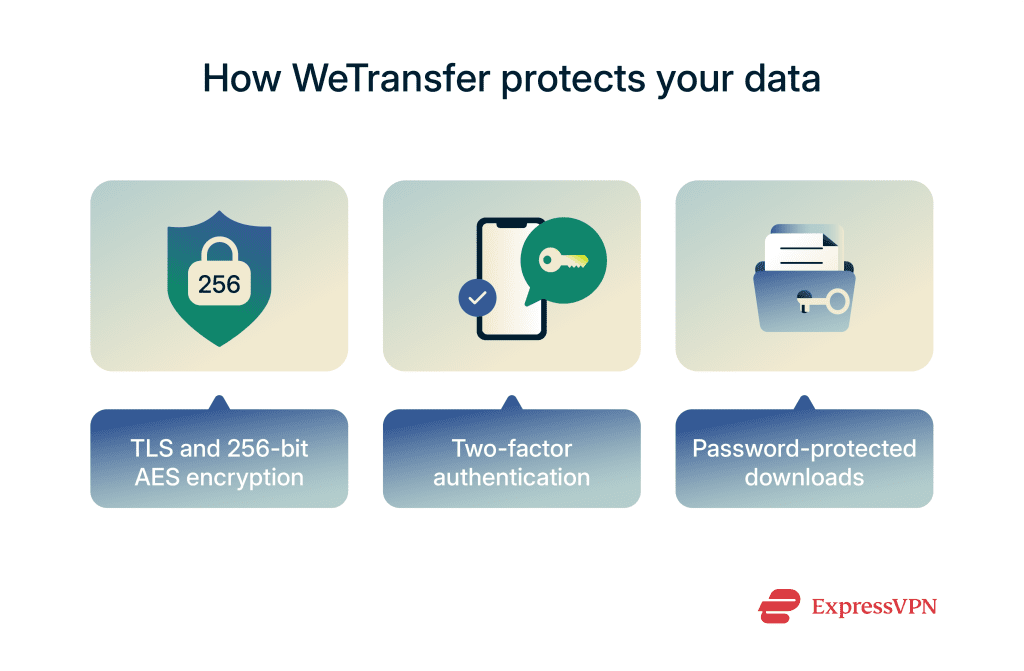 How WeTransfer protects your data

256

TLS and 256-bit AES encryption

Two-factor authentication

Password-protected downloads

ExpressVPN